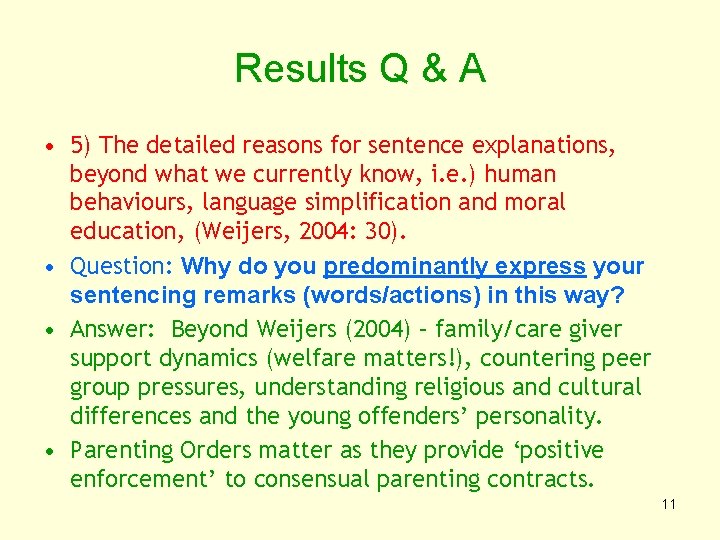 Results Q & A

• 5) The detailed reasons for sentence explanations, beyond what we currently know, i.e.) human behaviours, language simplification and moral education, (Weijers, 2004: 30).

• Question: Why do you predominantly express your sentencing remarks (words/actions) in this way?

• Answer: Beyond Weijers (2004) – family/care giver support dynamics (welfare matters!), countering peer group pressures, understanding religious and cultural differences and the young offenders' personality.

• Parenting Orders matter as they provide 'positive enforcement' to consensual parenting contracts.

11